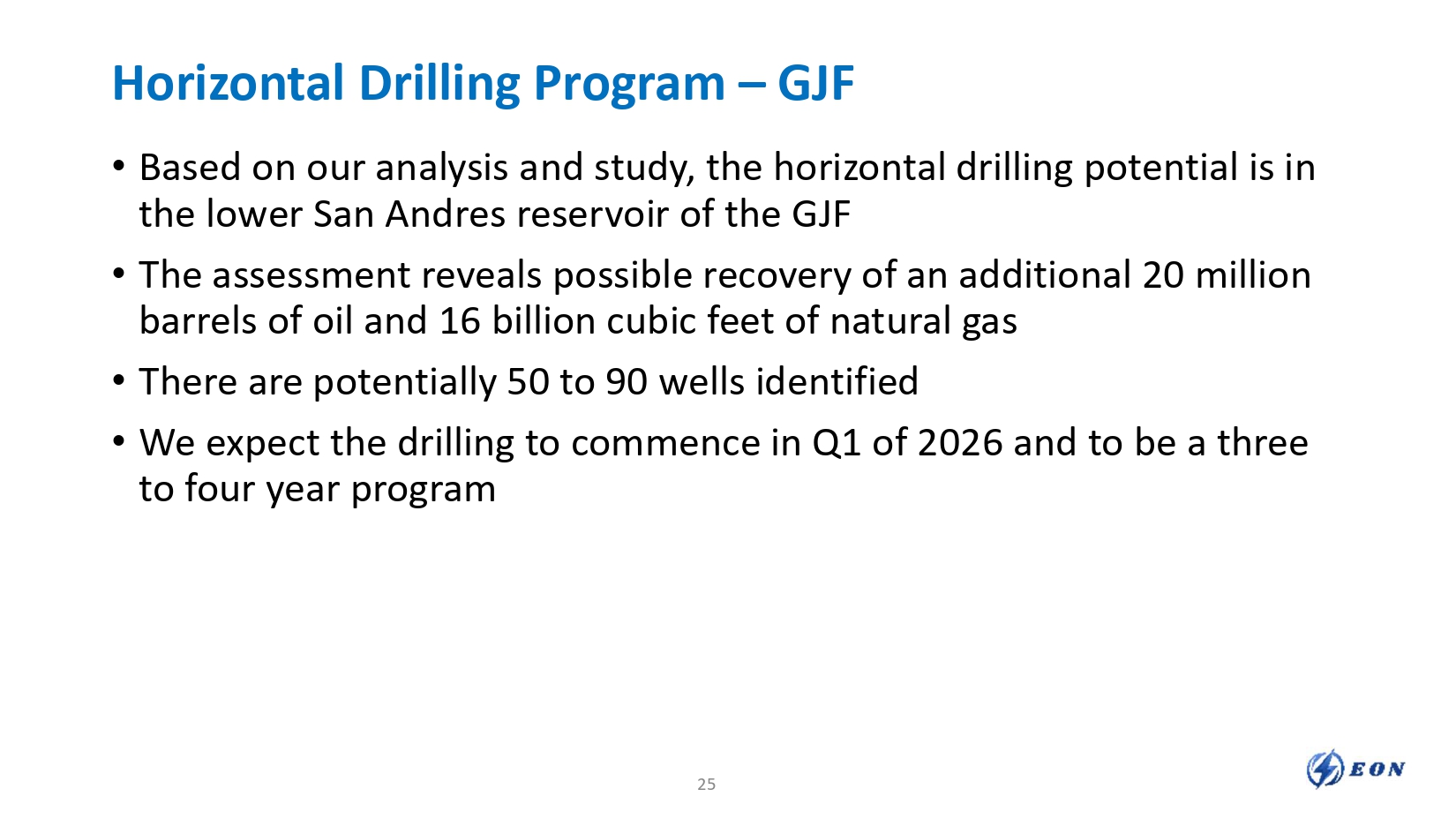 Horizontal Drilling Program – GJF

• Based on our analysis and study, the horizontal drilling potential is in the lower San Andres reservoir of the GJF

• The assessment reveals possible recovery of an additional 20 million barrels of oil and 16 billion cubic feet of natural gas

• There are potentially 50 to 90 wells identified

• We expect the drilling to commence in Q1 of 2026 and to be a three to four year program

25

EON